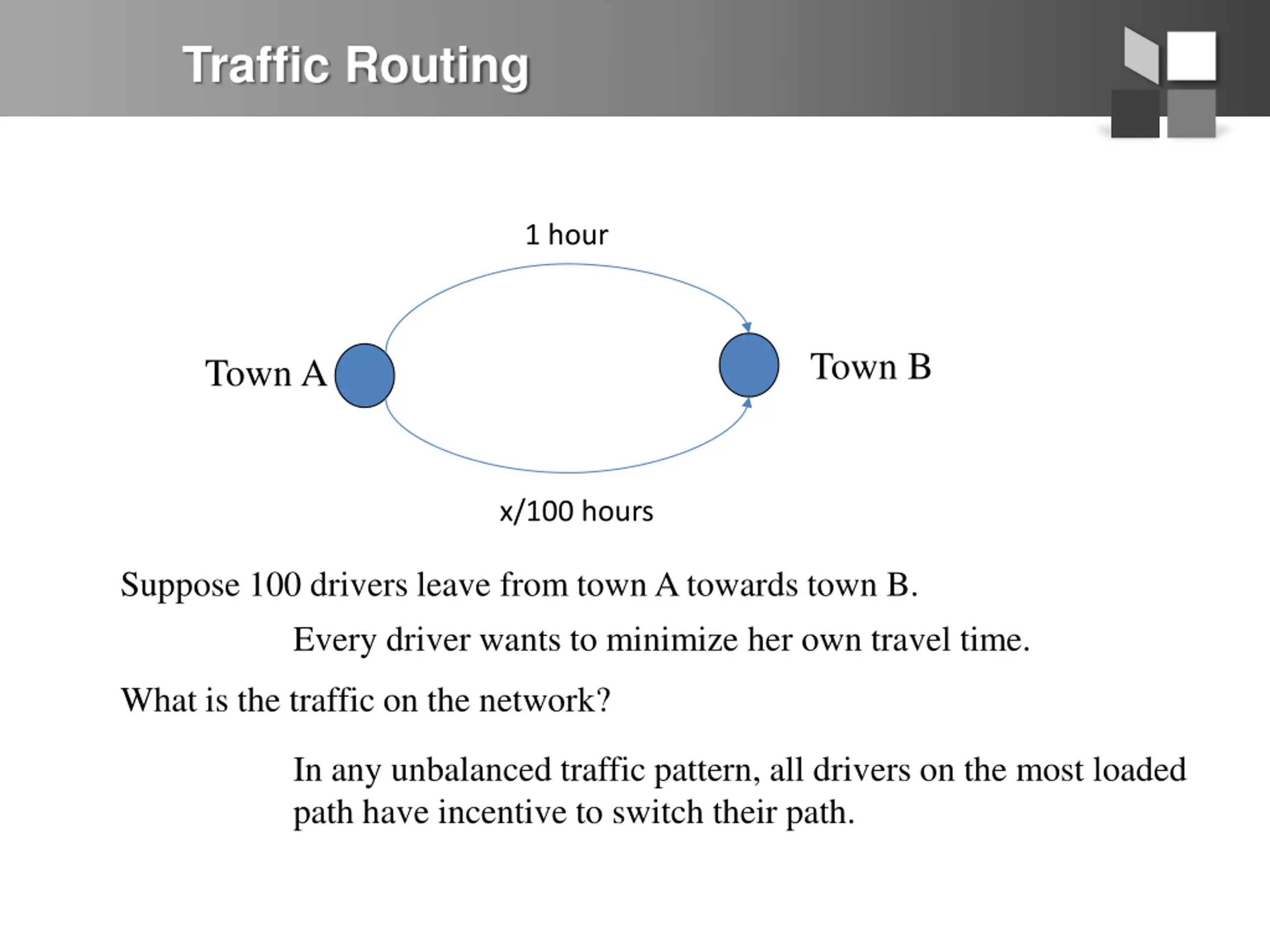 Traffic Routing

1 hour

Town A

Town B

x/100 hours

Suppose 100 drivers leave from town A towards town B.

Every driver wants to minimize her own travel time.

What is the traffic on the network?

In any unbalanced traffic pattern, all drivers on the most loaded path have incentive to switch their path.